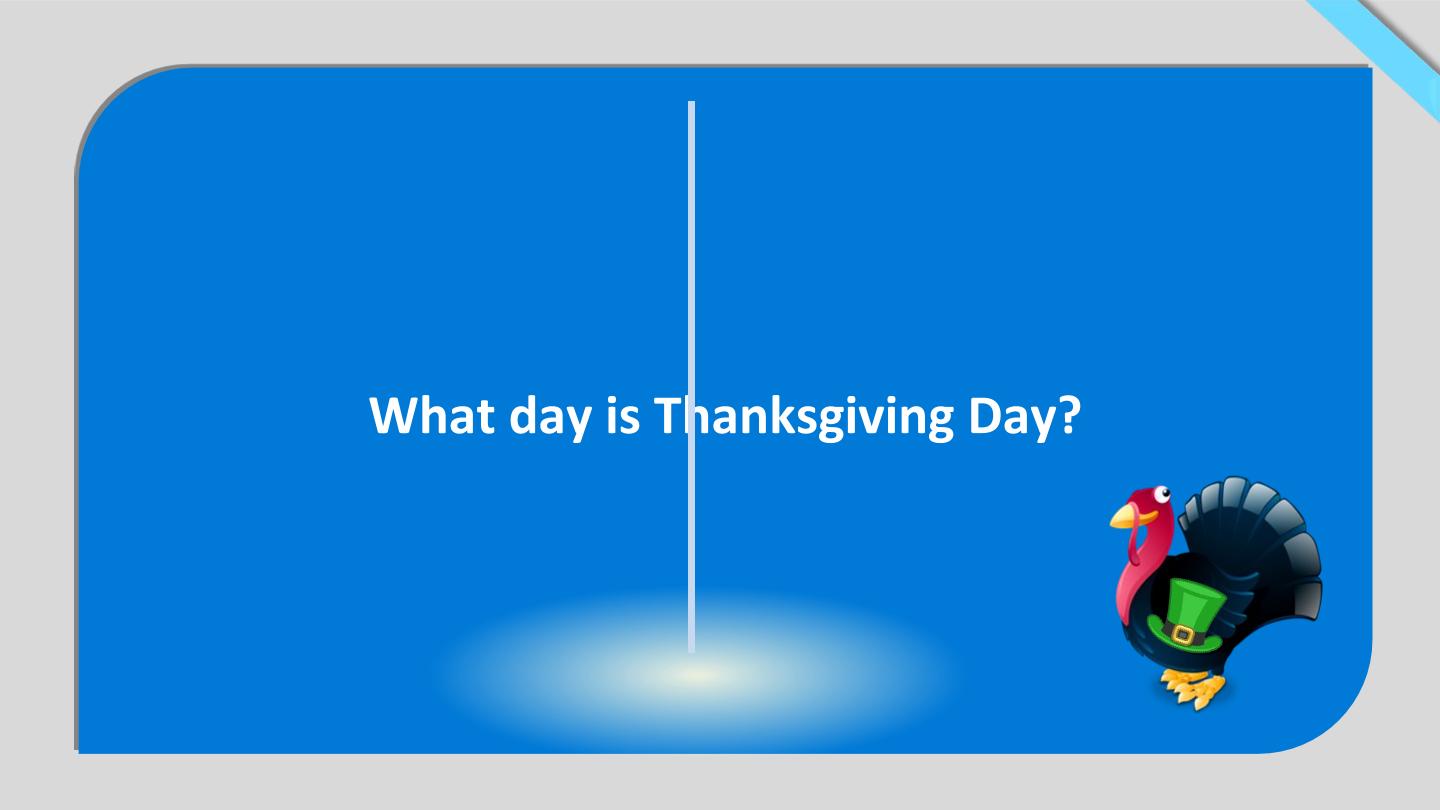 What day is Thanksgiving Day?